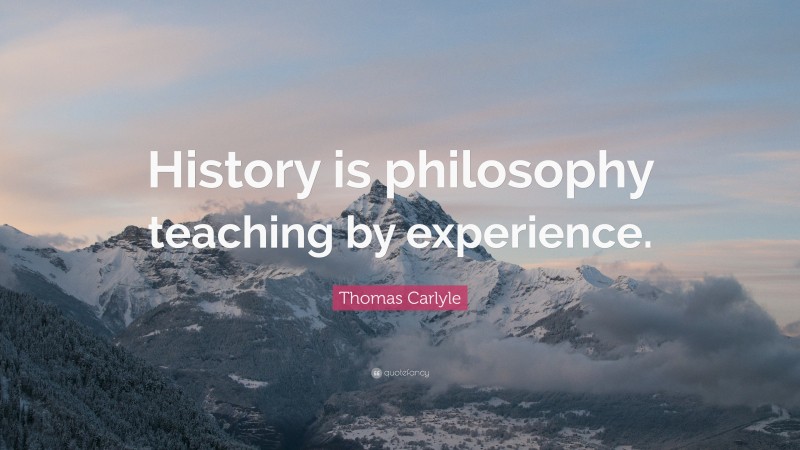 History is philosophy teaching by experience.

Thomas Carlyle

quotefancy